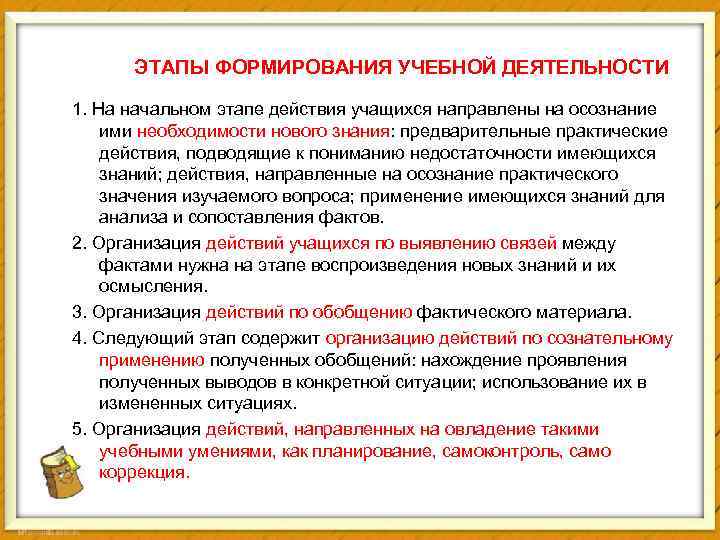 ЭТАПЫ ФОРМИРОВАНИЯ УЧЕБНОЙ ДЕЯТЕЛЬНОСТИ

1. На начальном этапе действия учащихся направлены на осознание ими необходимости нового знания: предварительные практические действия, подводящие к пониманию недостаточности имеющихся знаний; действия, направленные на осознание практического значения изучаемого вопроса; применение имеющихся знаний для анализа и сопоставления фактов.

2. Организация действий учащихся по выявлению связей между фактами нужна на этапе воспроизведения новых знаний и их осмысления.

3. Организация действий по обобщению фактического материала.

4. Следующий этап содержит организацию действий по сознательному применению полученных обобщений: нахождение проявления полученных выводов в конкретной ситуации; использование их в измененных ситуациях.

5. Организация действий, направленных на овладение такими учебными умениями, как планирование, самоконтроль, само коррекция.